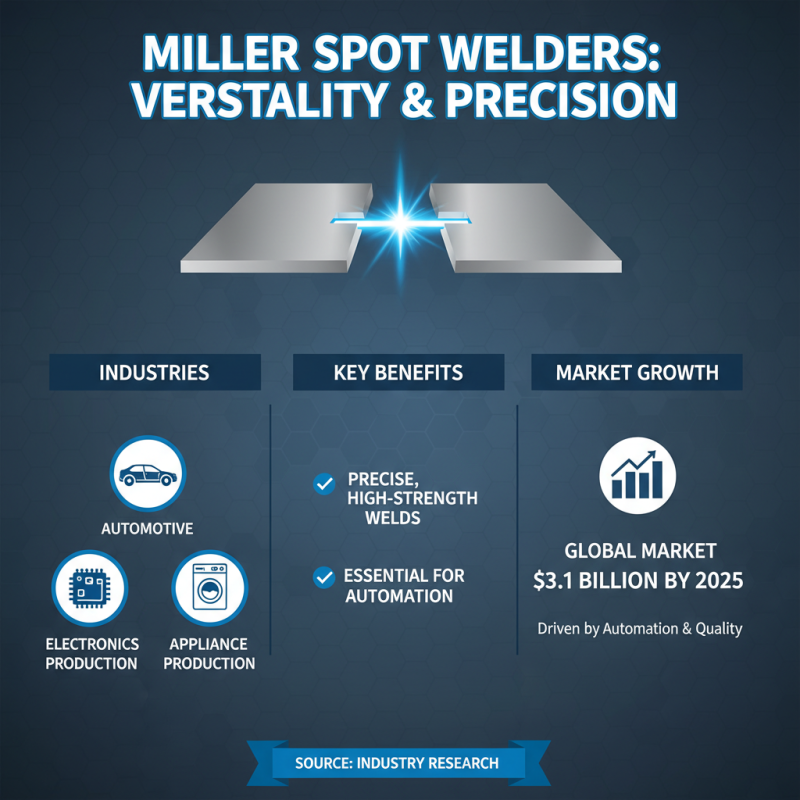 MILLER SPOT WELDERS: VERSTALITY & PRECISION

INDUSTRIES

AUTOMOTIVE

ELECTRONICS PRODUCTION

APPLIANCE PRODUCTION

KEY BENEFITS

PRECISE, HIGH-STRENGTH WELDS

ESSENTIAL FOR AUTOMATION

MARKET GROWTH

GLOBAL MARKET
$3.1 BILLION BY 2025

Driven by Automation & Quality

SOURCE: INDUSTRY RESEARCH